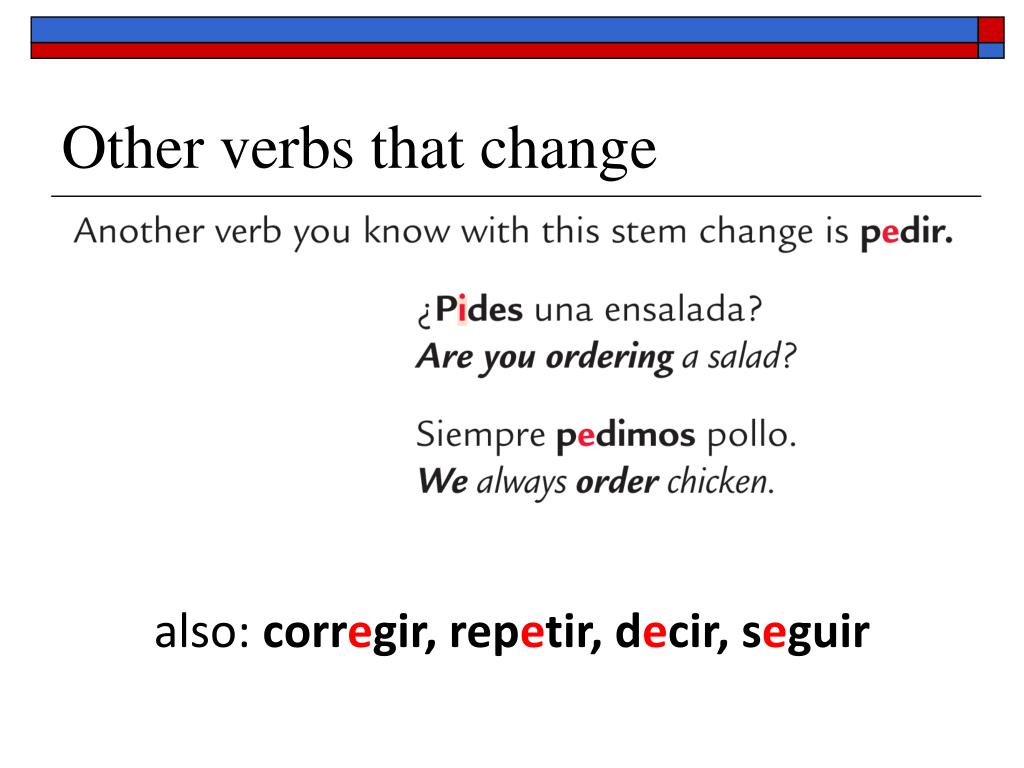 Other verbs that change

Another verb you know with this stem change is pedir.

¿Pides una ensalada?
Are you ordering a salad?

Siempre pedimos pollo.
We always order chicken.

also: corregir, repetir, decir, seguir